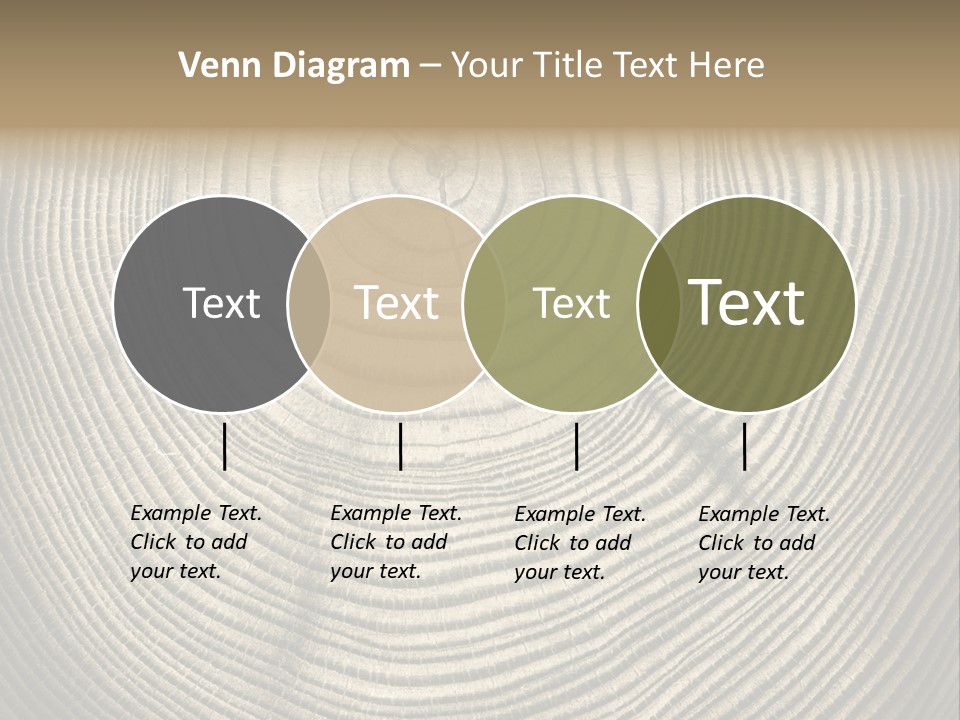 Venn Diagram – Your Title Text Here

Text

Text

Text

Text

Example Text. Click to add your text.

Example Text. Click to add your text.

Example Text. Click to add your text.

Example Text. Click to add your text.